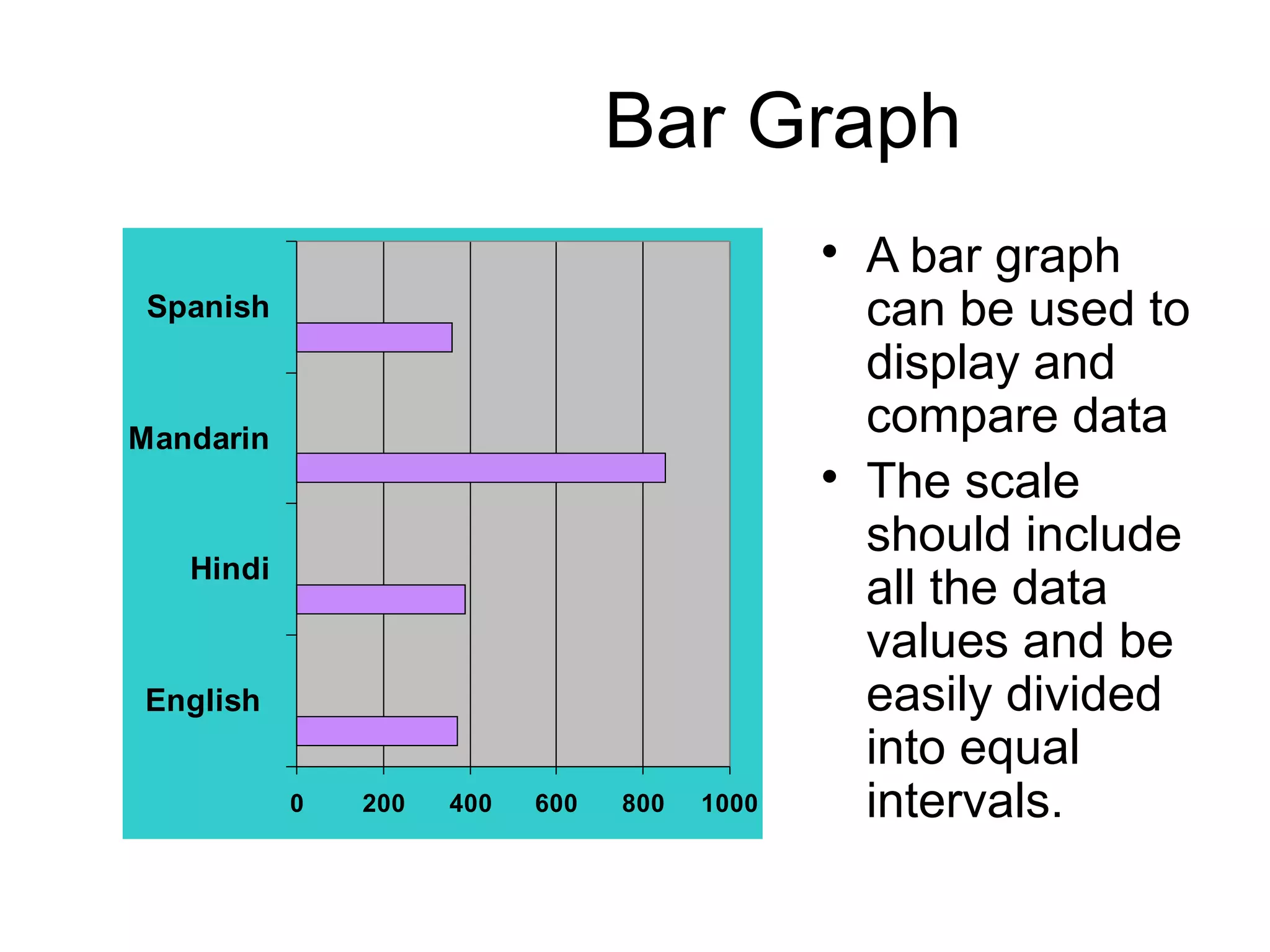 Bar Graph

Spanish
Mandarin
Hindi
English

0 200 400 600 800 1000

• A bar graph can be used to display and compare data
• The scale should include all the data values and be easily divided into equal intervals.